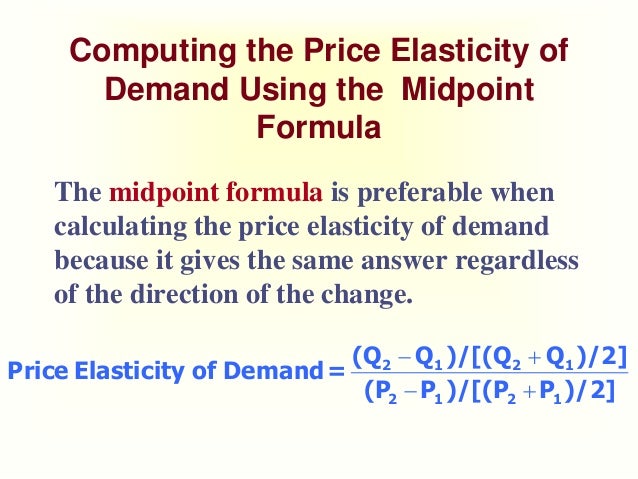 Computing the Price Elasticity of Demand Using the Midpoint Formula

The midpoint formula is preferable when calculating the price elasticity of demand because it gives the same answer regardless of the direction of the change.

$\text{Price Elasticity of Demand} = \frac{(Q_2 - Q_1)/[(Q_2 + Q_1)/2]}{(P_2 - P_1)/[(P_2 + P_1)/2]}$